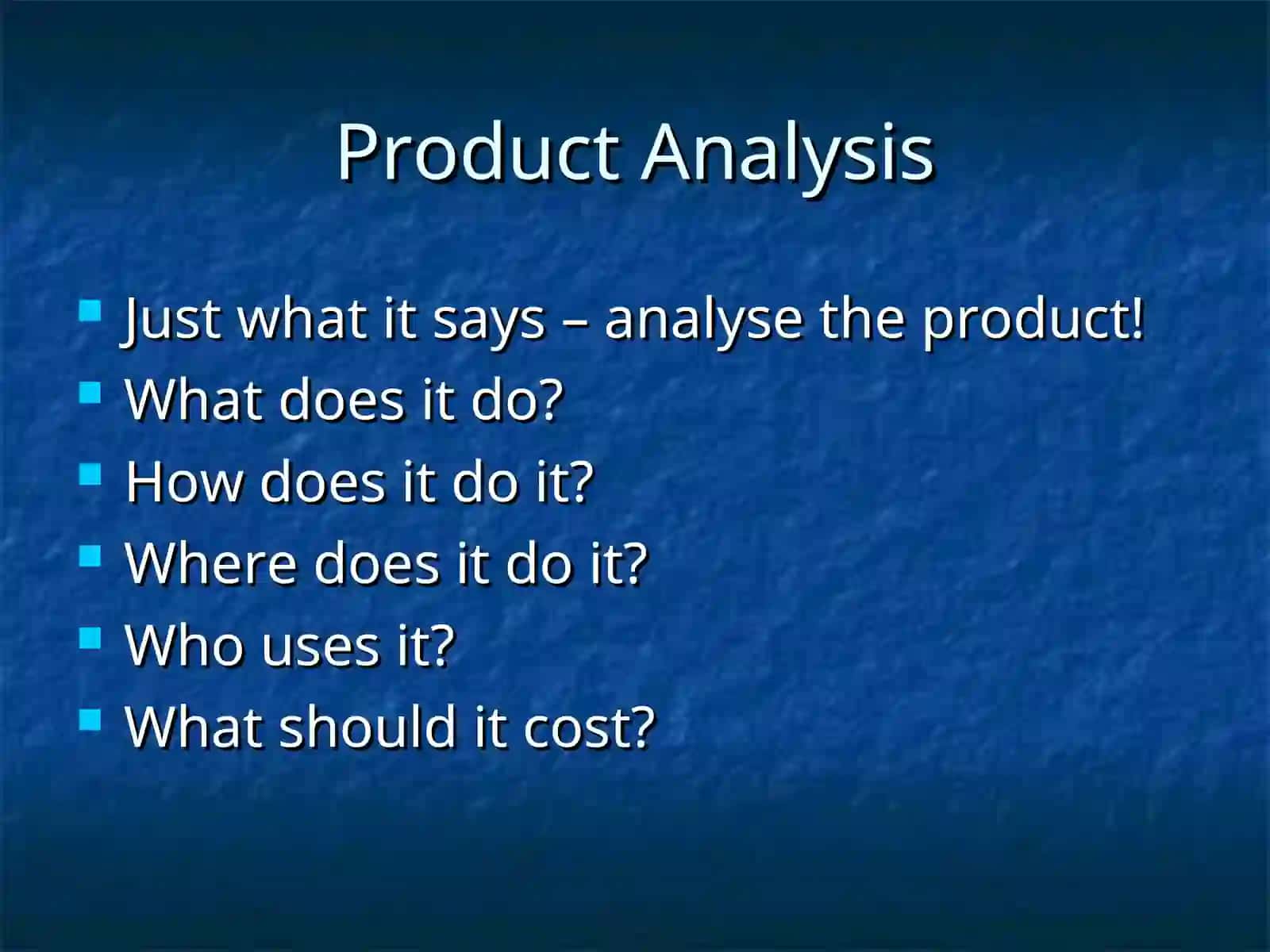 Product Analysis

- Just what it says – analyse the product!
- What does it do?
- How does it do it?
- Where does it do it?
- Who uses it?
- What should it cost?